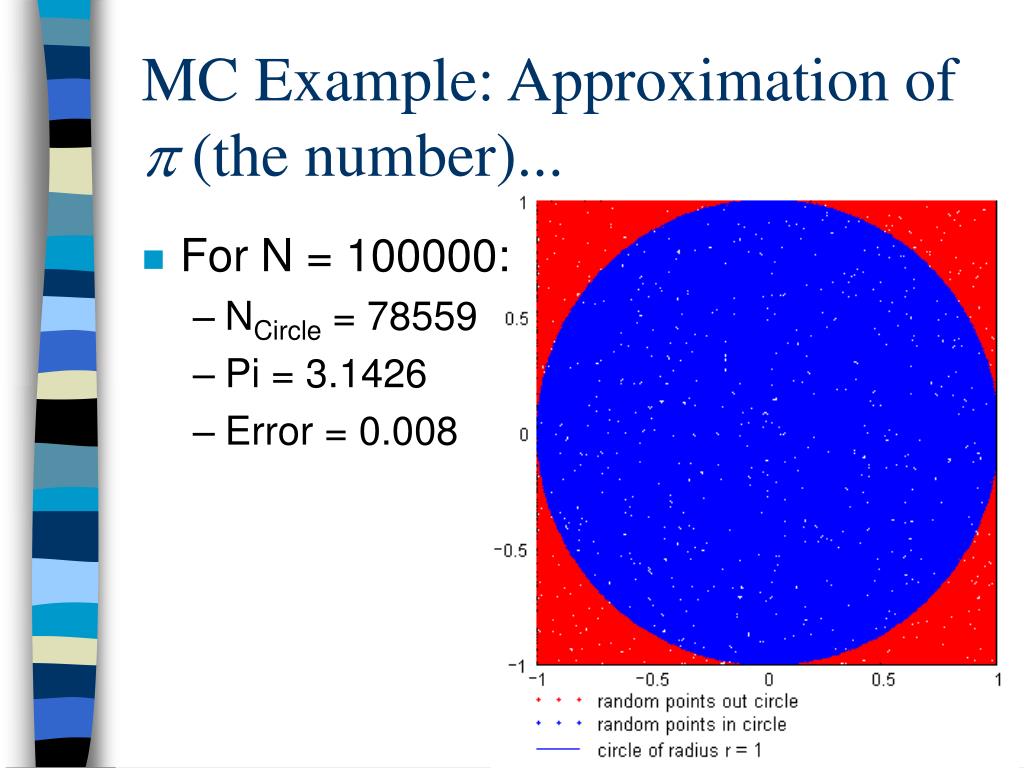 MC Example: Approximation of $\pi$ (the number)...

For N = 100000:

– $N_{Circle}$ = 78559

– Pi = 3.1426

– Error = 0.008

1
0.5
0
−0.5
−1
−1 −0.5 0 0.5 1

random points out circle
random points in circle
circle of radius r = 1